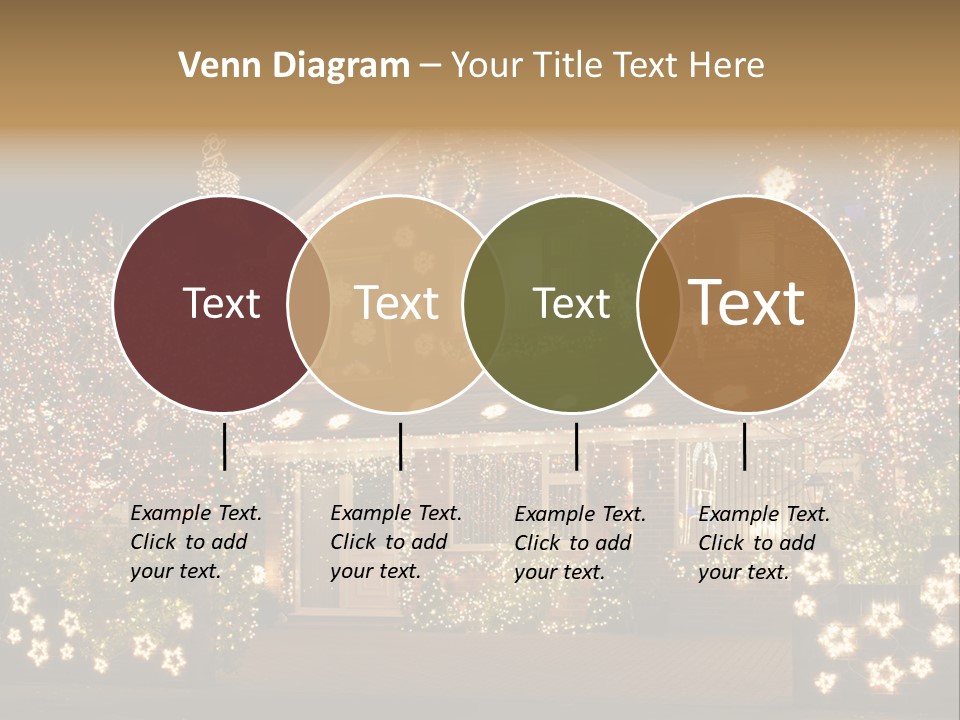 Venn Diagram – Your Title Text Here

Text

Text

Text

Text

Example Text. Click to add your text.

Example Text. Click to add your text.

Example Text. Click to add your text.

Example Text. Click to add your text.